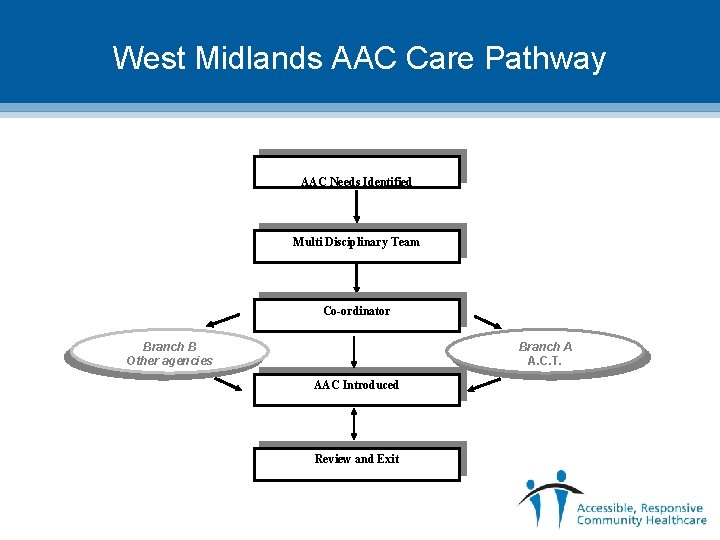 West Midlands AAC Care Pathway

AAC Needs Identified

Multi Disciplinary Team

Co-ordinator

Branch B
Other agencies

Branch A
A.C.T.

AAC Introduced

Review and Exit

Accessible, Responsive
Community Healthcare